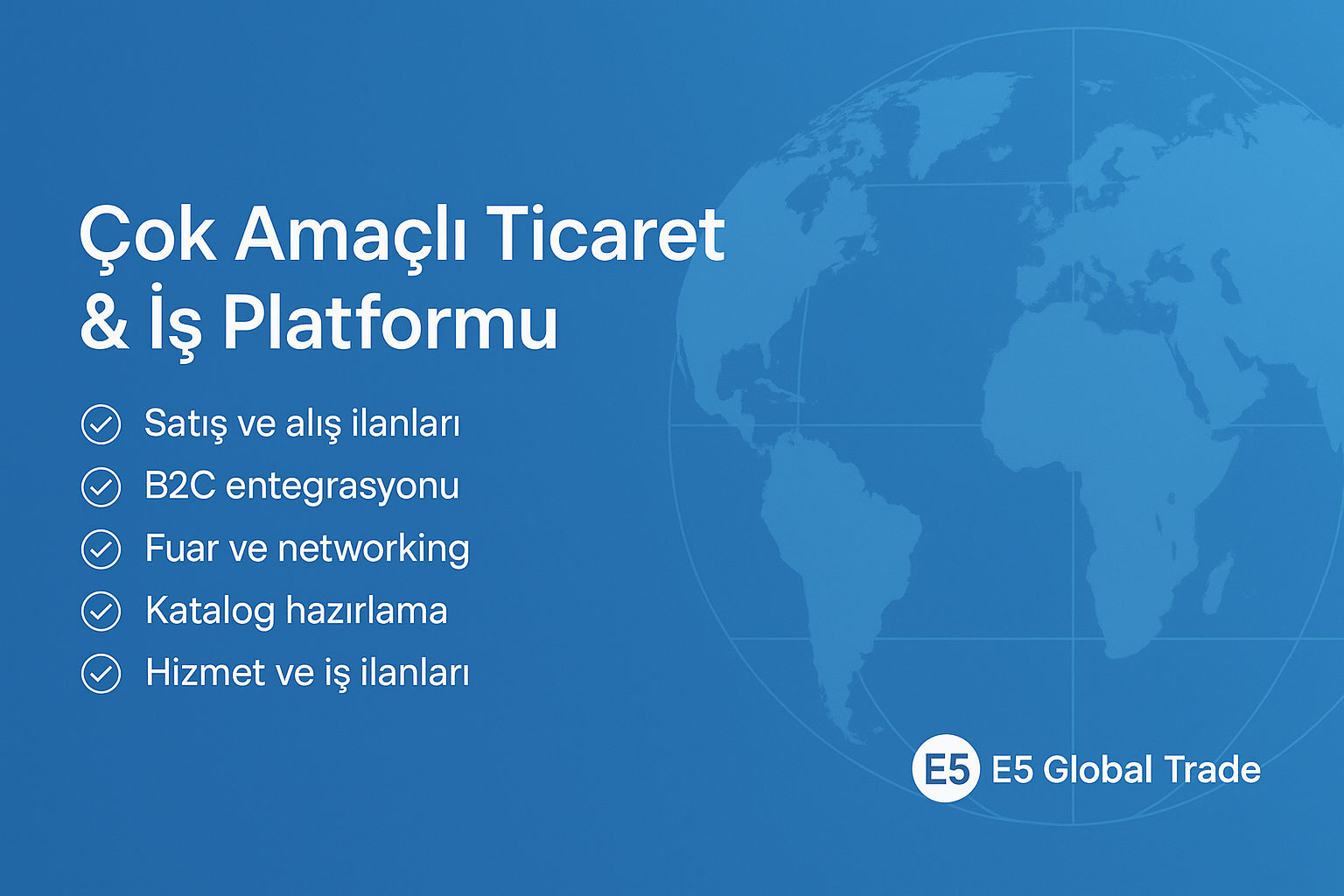 Çok Amaçlı Ticaret & İş Platformu

Satış ve alış ilanları
B2C entegrasyonu
Fuar ve networking
Katalog hazırlama
Hizmet ve iş ilanları

E5 E5 Global Trade